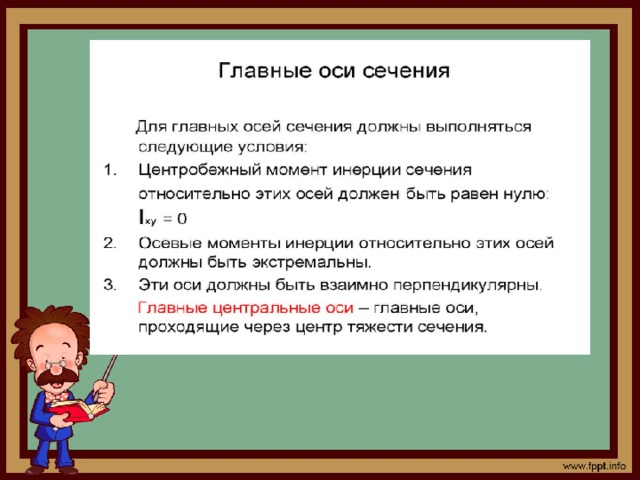 Главные оси сечения

Для главных осей сечения должны выполняться следующие условия:

1. Центробежный момент инерции сечения относительно этих осей должен быть равен нулю: $I_{xy} = 0$
2. Осевые моменты инерции относительно этих осей должны быть экстремальны.
3. Эти оси должны быть взаимно перпендикулярны.

Главные центральные оси – главные оси, проходящие через центр тяжести сечения.

www.fppt.info